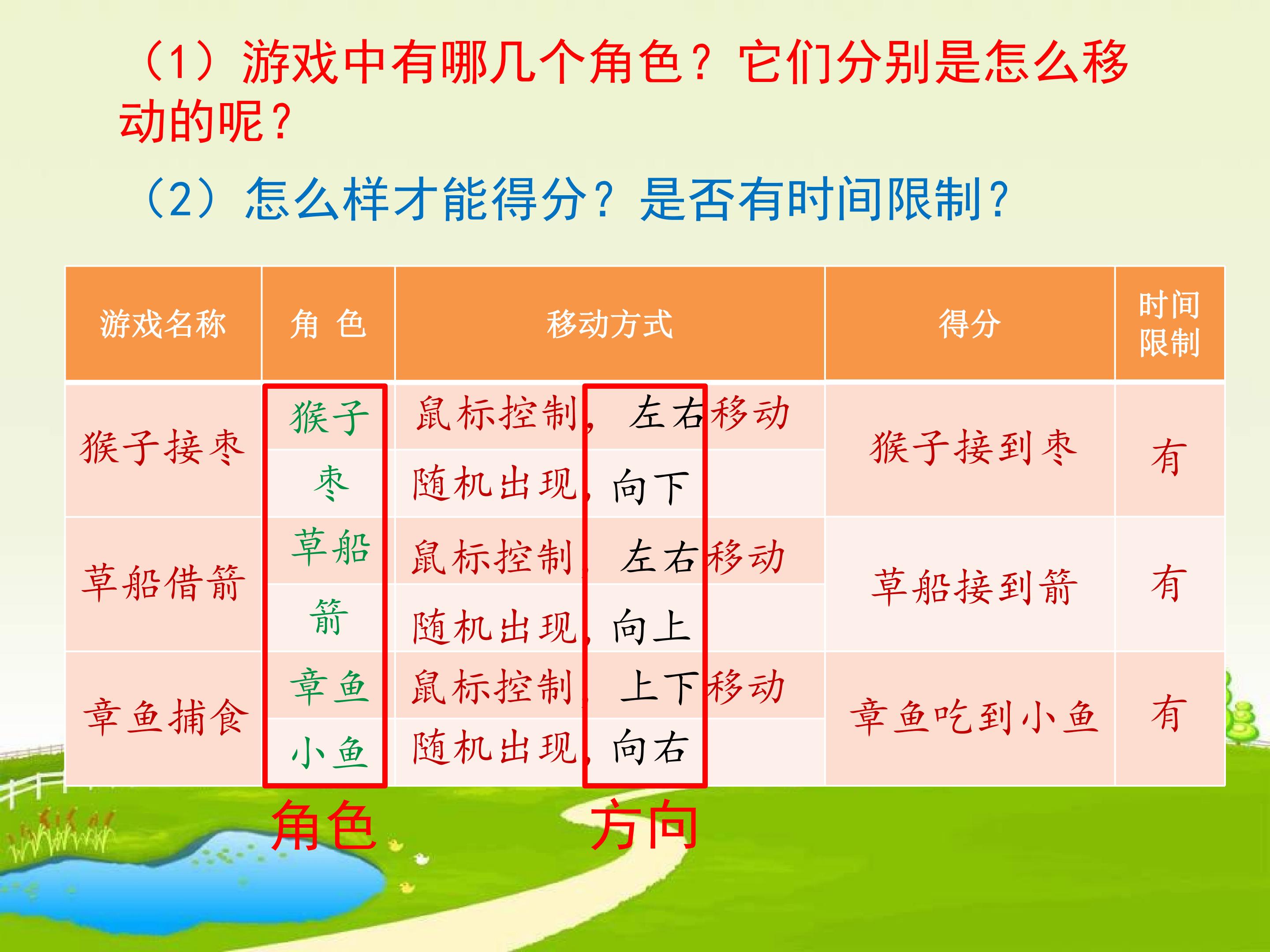 （1）游戏中有哪几个角色？它们分别是怎么移动的呢？

（2）怎么样才能得分？是否有时间限制？

| 游戏名称 | 角 色 | 移动方式 | 得分 | 时间限制 |
|---|---|---|---|---|
| 猴子接枣 | 猴子 | 鼠标控制，左右移动 | 猴子接到枣 | 有 |
| | 枣 | 随机出现，向下 | | |
| 草船借箭 | 草船 | 鼠标控制，左右移动 | 草船接到箭 | 有 |
| | 箭 | 随机出现，向上 | | |
| 章鱼捕食 | 章鱼 | 鼠标控制，上下移动 | 章鱼吃到小鱼 | 有 |
| | 小鱼 | 随机出现，向右 | | |

角色

方向